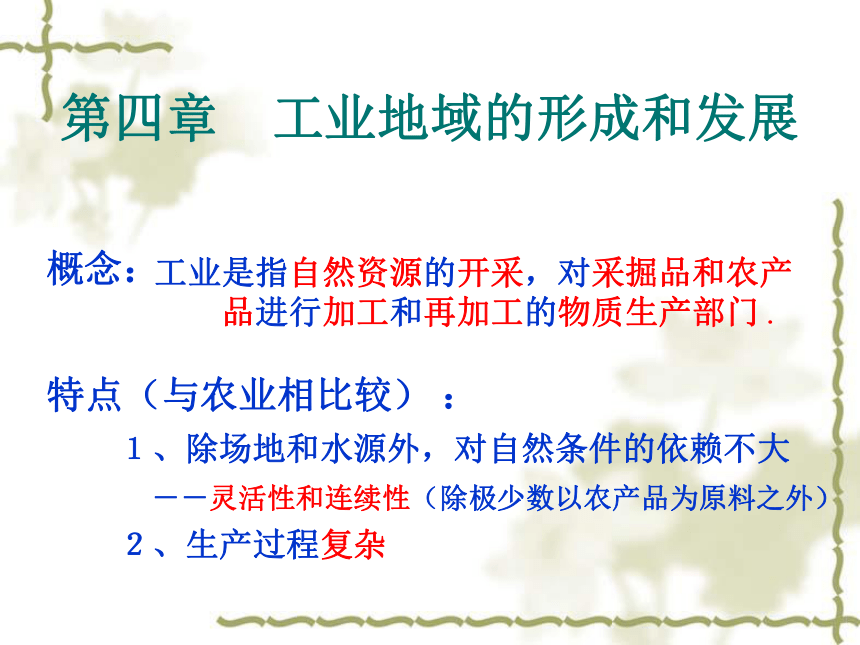 第四章　工业地域的形成和发展

概念：工业是指自然资源的开采，对采掘品和农产品进行加工和再加工的物质生产部门.

特点（与农业相比较）：

1、除场地和水源外，对自然条件的依赖不大

——灵活性和连续性（除极少数以农产品为原料之外）

2、生产过程复杂